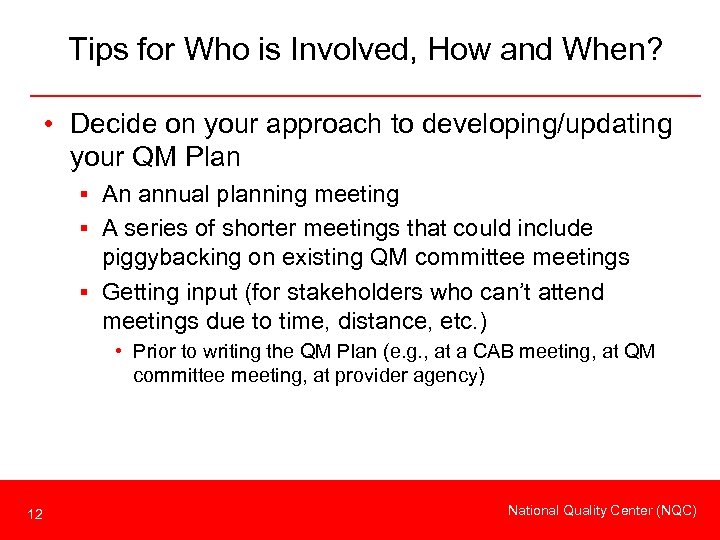 Tips for Who is Involved, How and When?

• Decide on your approach to developing/updating your QM Plan

▪ An annual planning meeting

▪ A series of shorter meetings that could include piggybacking on existing QM committee meetings

▪ Getting input (for stakeholders who can't attend meetings due to time, distance, etc.)

• Prior to writing the QM Plan (e.g., at a CAB meeting, at QM committee meeting, at provider agency)

12

National Quality Center (NQC)